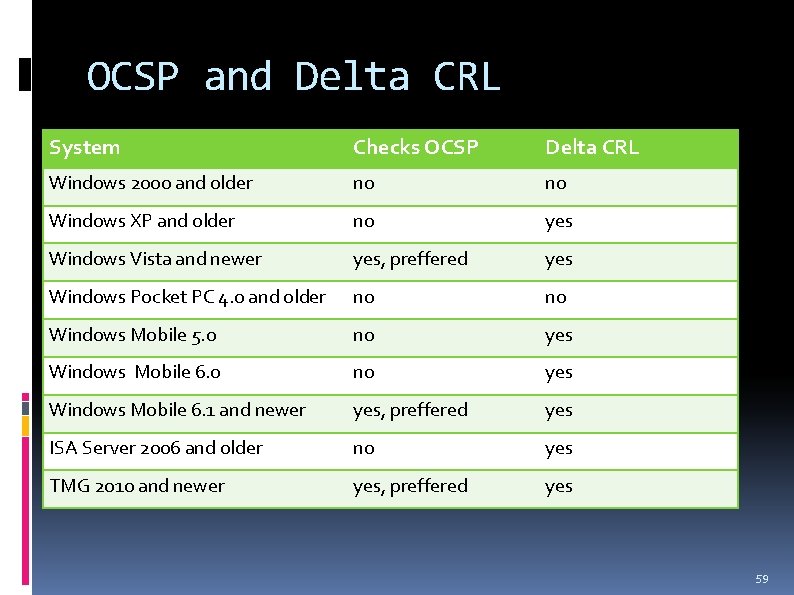 OCSP and Delta CRL

| System | Checks OCSP | Delta CRL |
|---|---|---|
| Windows 2000 and older | no | no |
| Windows XP and older | no | yes |
| Windows Vista and newer | yes, preffered | yes |
| Windows Pocket PC 4.0 and older | no | no |
| Windows Mobile 5.0 | no | yes |
| Windows  Mobile 6.0 | no | yes |
| Windows Mobile 6.1 and newer | yes, preffered | yes |
| ISA Server 2006 and older | no | yes |
| TMG 2010 and newer | yes, preffered | yes |

59